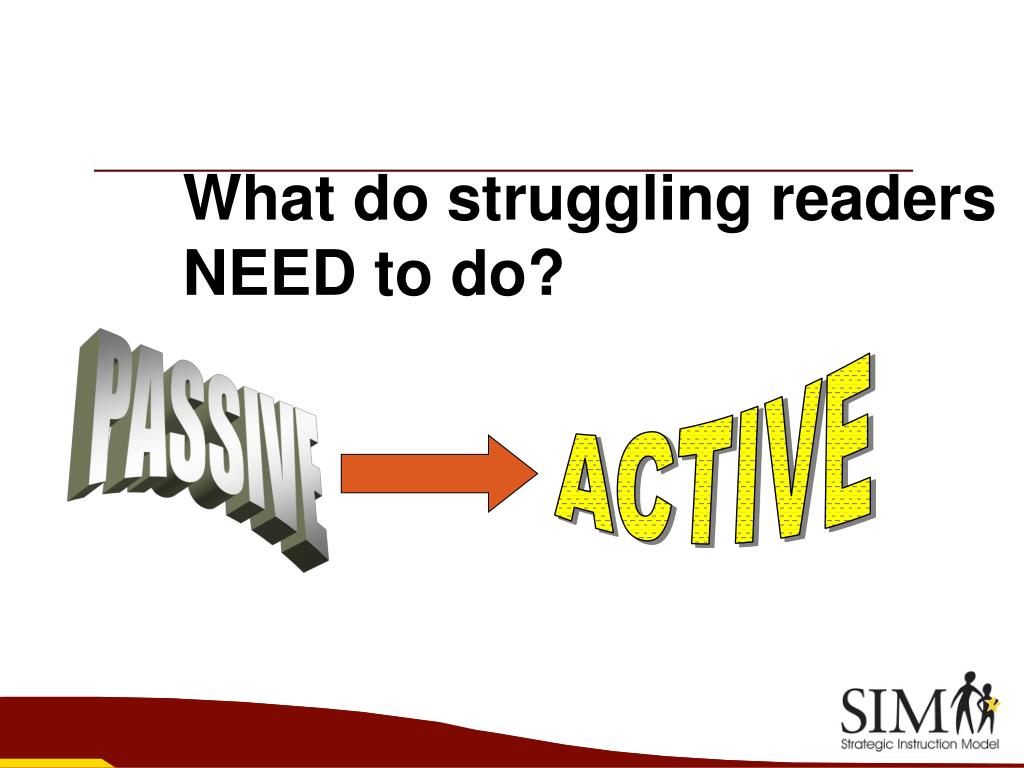 What do struggling readers NEED to do?

PASSIVE

ACTIVE

SIM
Strategic Instruction Model